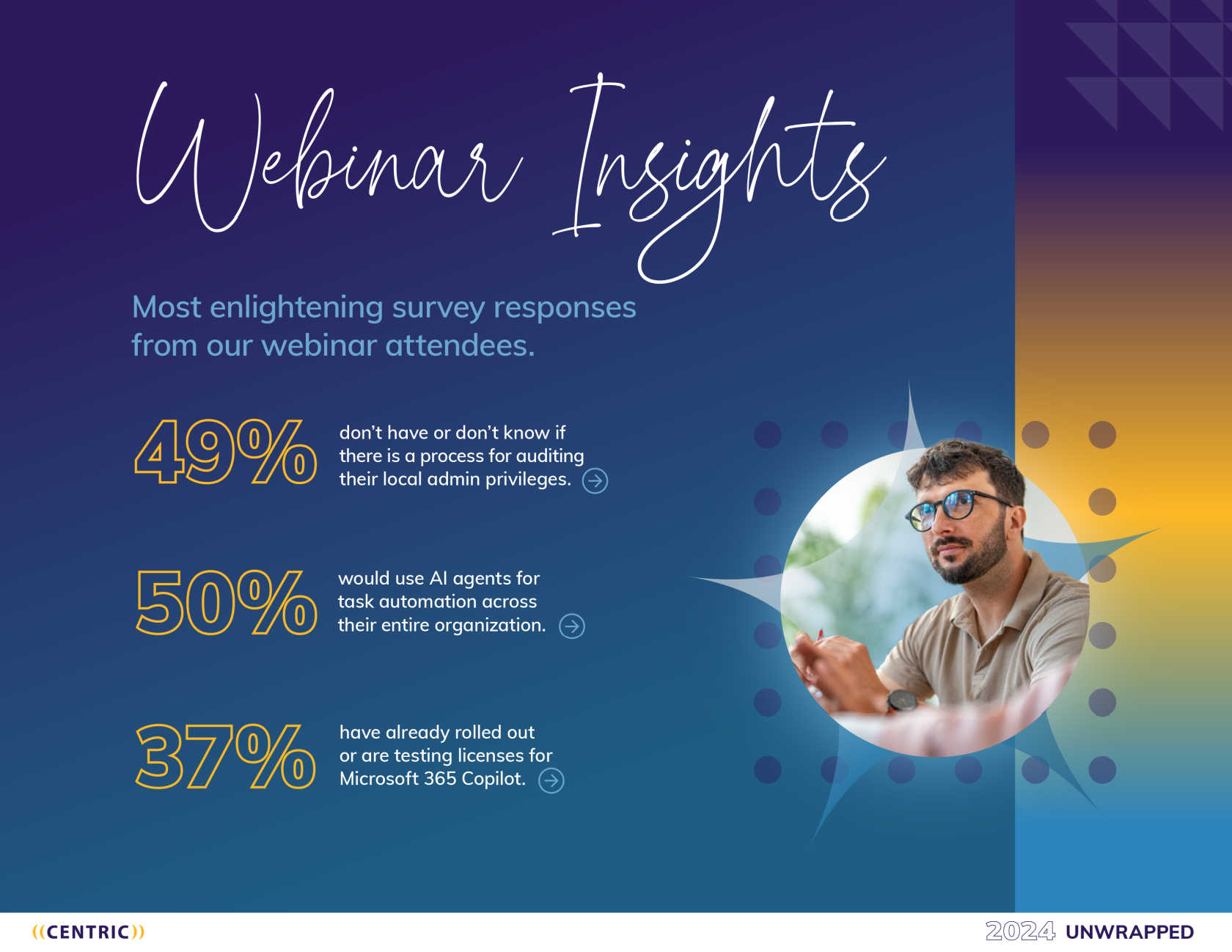 Webinar Insights

Most enlightening survey responses from our webinar attendees.

49% don't have or don't know if there is a process for auditing their local admin privileges.

50% would use AI agents for task automation across their entire organization.

37% have already rolled out or are testing licenses for Microsoft 365 Copilot.

((CENTRIC))

2024 UNWRAPPED